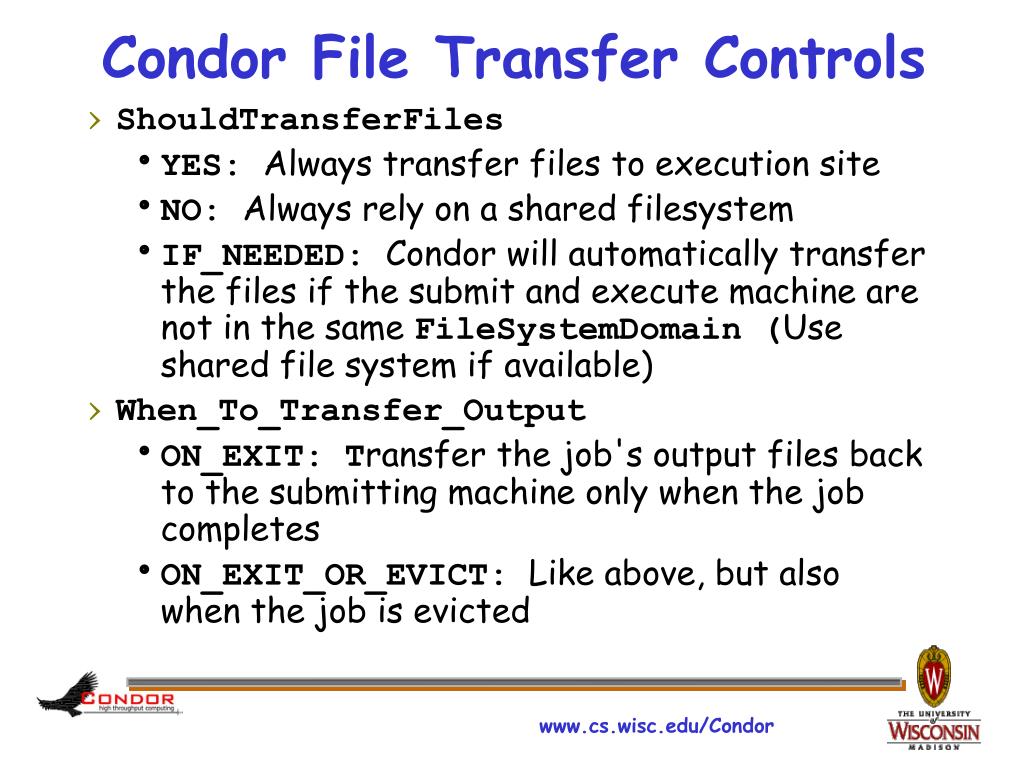 Condor File Transfer Controls

› ShouldTransferFiles

• YES: Always transfer files to execution site

• NO: Always rely on a shared filesystem

• IF_NEEDED: Condor will automatically transfer the files if the submit and execute machine are not in the same FileSystemDomain (Use shared file system if available)

› When_To_Transfer_Output

• ON_EXIT: Transfer the job's output files back to the submitting machine only when the job completes

• ON_EXIT_OR_EVICT: Like above, but also when the job is evicted

CONDOR
high throughput computing

www.cs.wisc.edu/Condor

W
THE UNIVERSITY of WISCONSIN MADISON